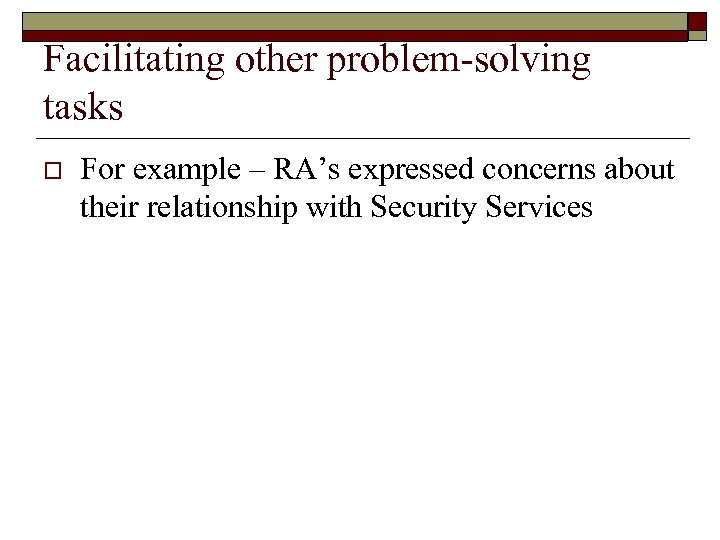 Facilitating other problem-solving tasks

For example – RA’s expressed concerns about their relationship with Security Services